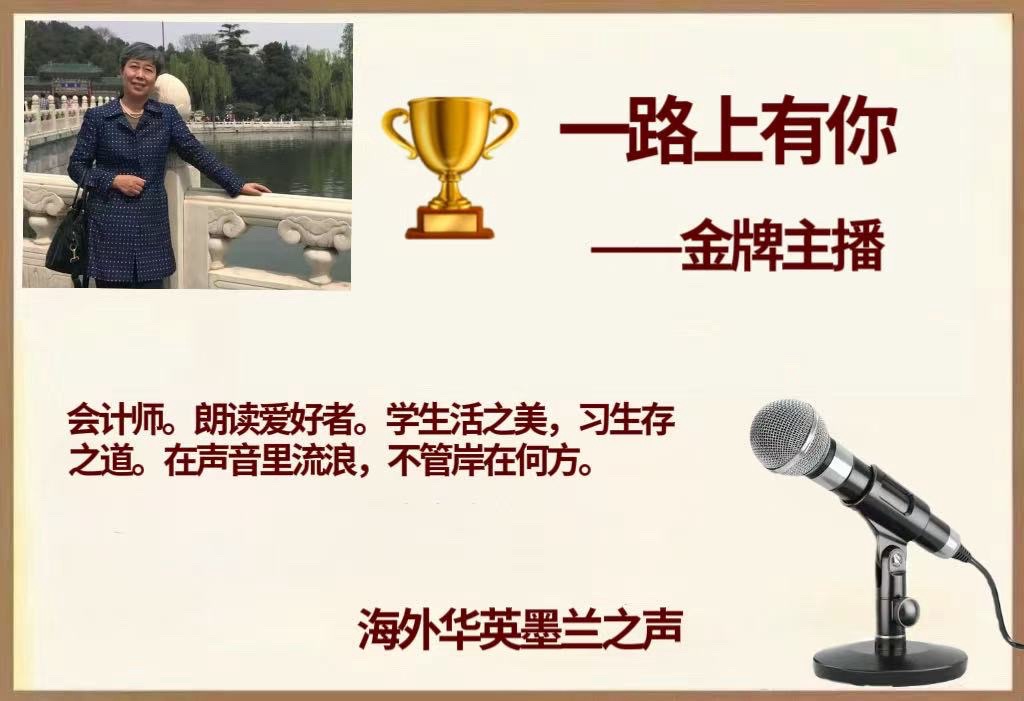 一路上有你

——金牌主播

会计师。朗读爱好者。学生活之美，习生存之道。在声音里流浪，不管岸在何方。

海外华英墨兰之声